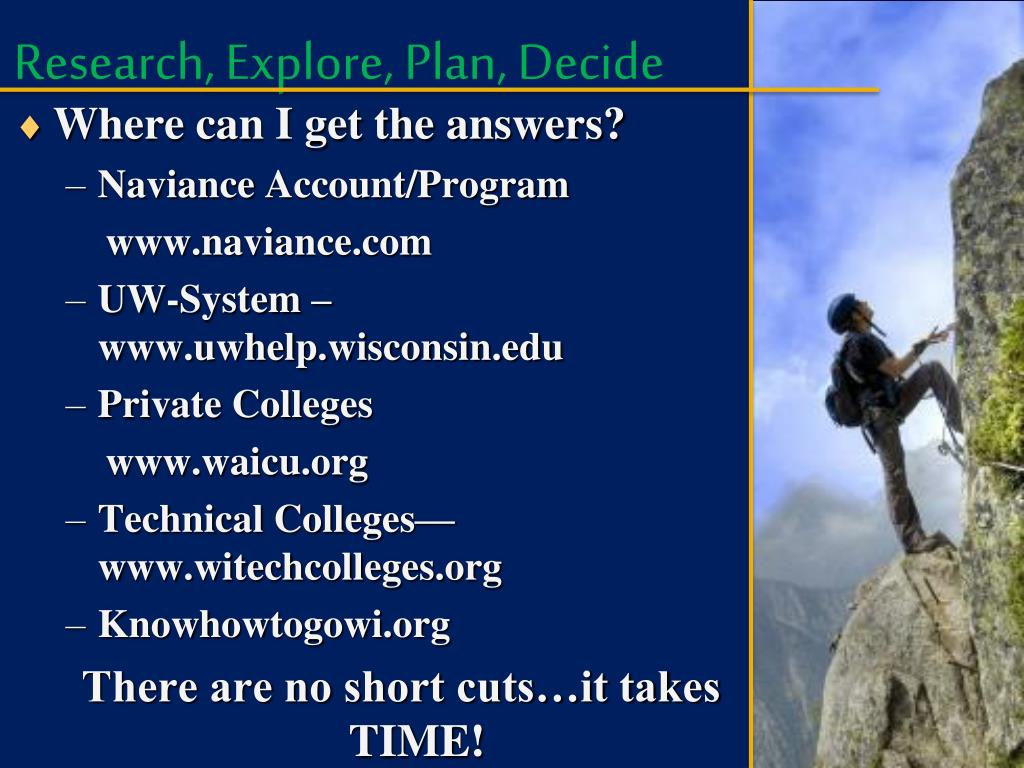 Research, Explore, Plan, Decide

♦ Where can I get the answers?

– Naviance Account/Program
www.naviance.com

– UW-System – www.uwhelp.wisconsin.edu

– Private Colleges
www.waicu.org

– Technical Colleges— www.witechcolleges.org

– Knowhowtogowi.org

There are no short cuts…it takes TIME!